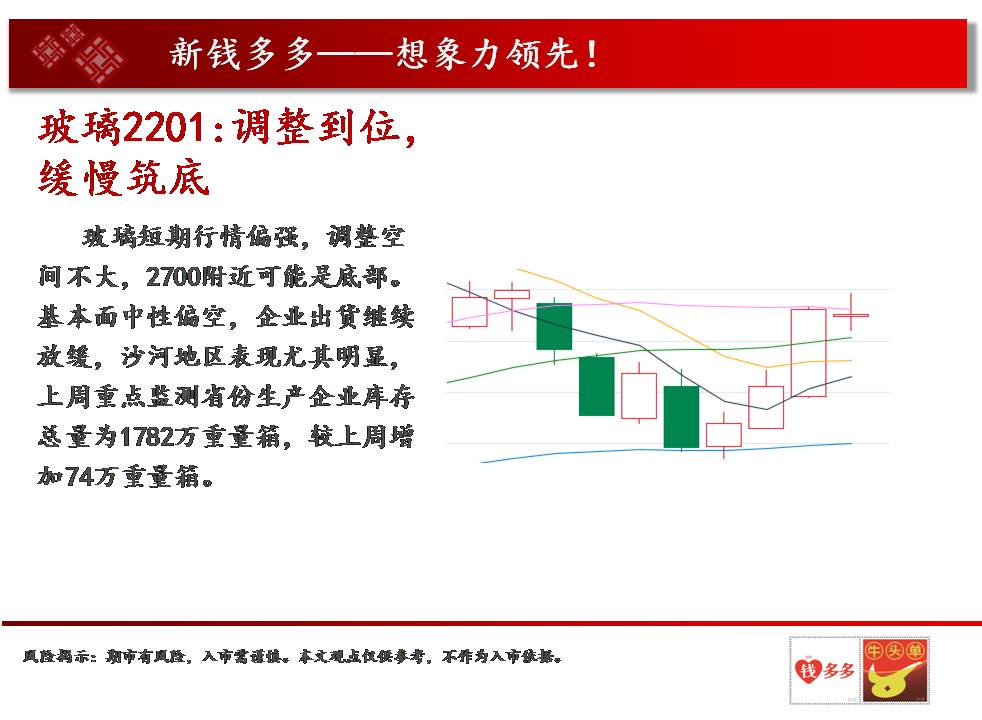 新钱多多——想象力领先！

玻璃2201：调整到位，缓慢筑底

玻璃短期行情偏强，调整空间不大，2700附近可能是底部。基本面中性偏空，企业出货继续放缓，沙河地区表现尤其明显，上周重点监测省份生产企业库存总量为1782万重量箱，较上周增加74万重量箱。

风险揭示：期市有风险，入市需谨慎。本文观点仅供参考，不作为入市依据。

钱多多

牛头单